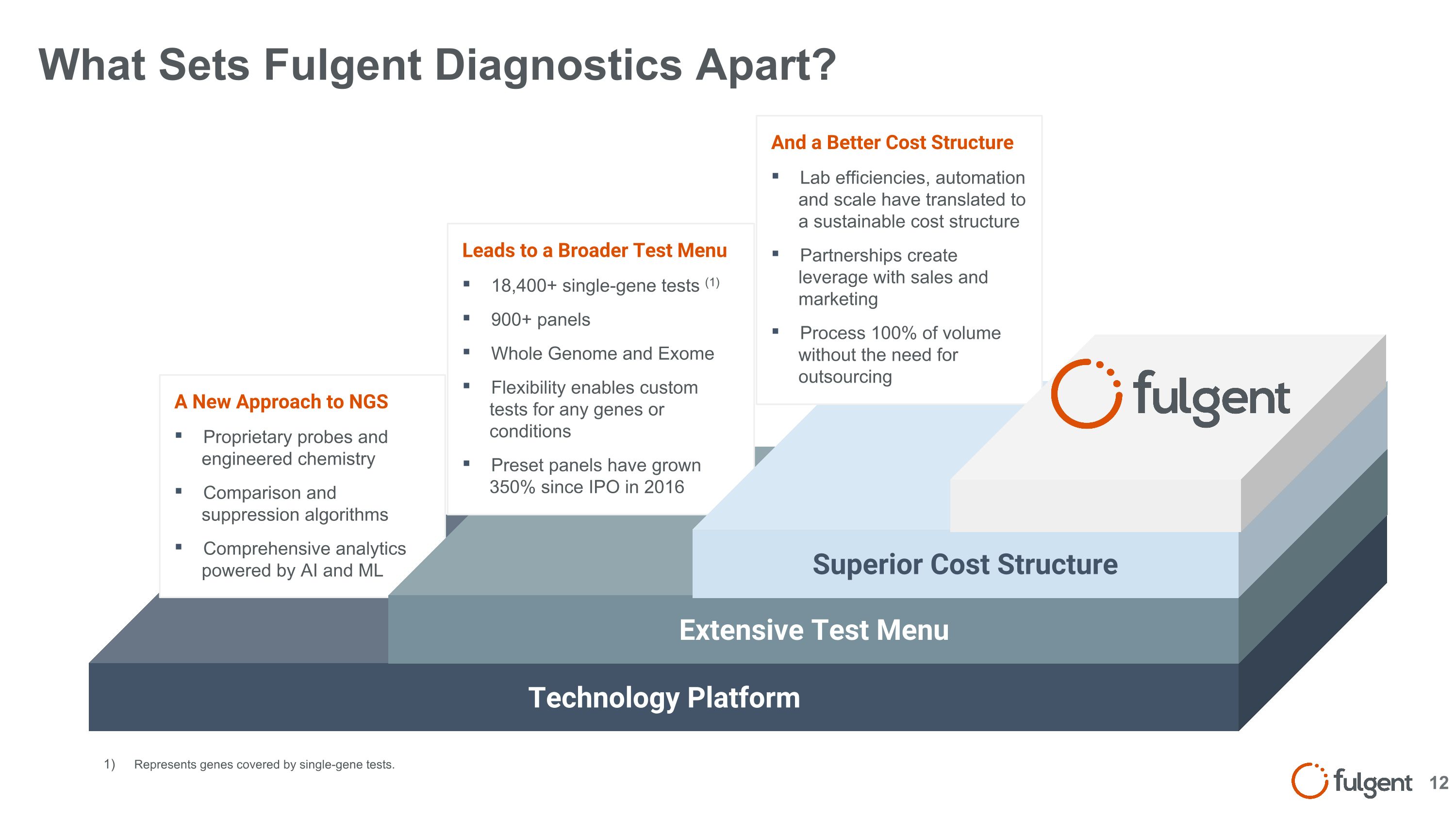 What Sets Fulgent Diagnostics Apart?

A New Approach to NGS
▪ Proprietary probes and engineered chemistry
▪ Comparison and suppression algorithms
▪ Comprehensive analytics powered by AI and ML

Leads to a Broader Test Menu
▪ 18,400+ single-gene tests $^{(1)}$
▪ 900+ panels
▪ Whole Genome and Exome
▪ Flexibility enables custom tests for any genes or conditions
▪ Preset panels have grown 350% since IPO in 2016

And a Better Cost Structure
▪ Lab efficiencies, automation and scale have translated to a sustainable cost structure
▪ Partnerships create leverage with sales and marketing
▪ Process 100% of volume without the need for outsourcing

fulgent

Superior Cost Structure

Extensive Test Menu

Technology Platform

1) Represents genes covered by single-gene tests.

fulgent 12